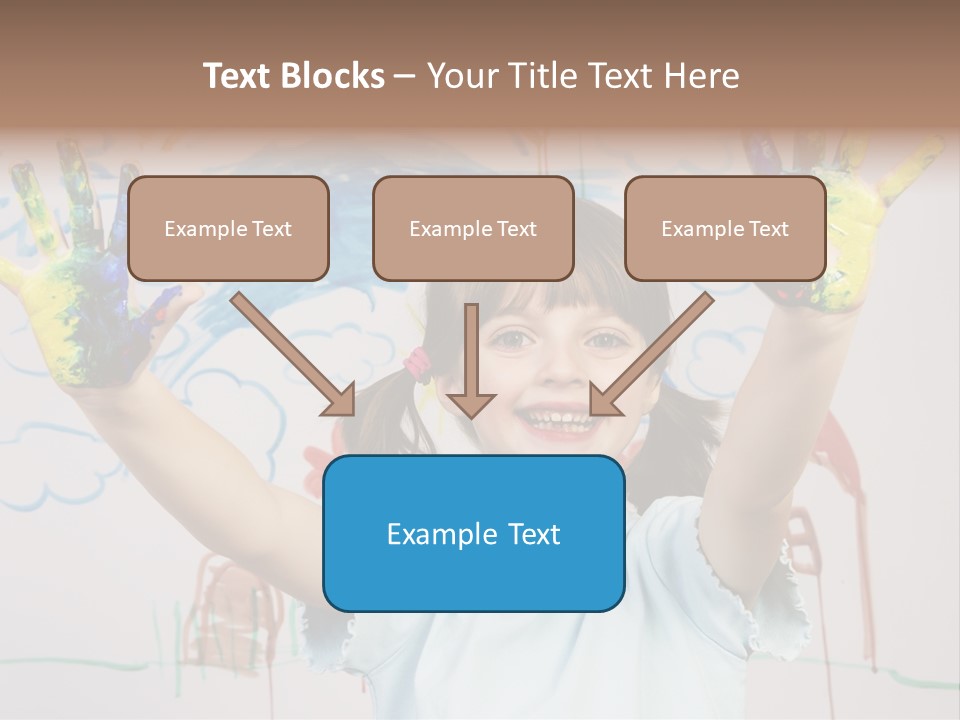 Text Blocks – Your Title Text Here

Example Text

Example Text

Example Text

Example Text